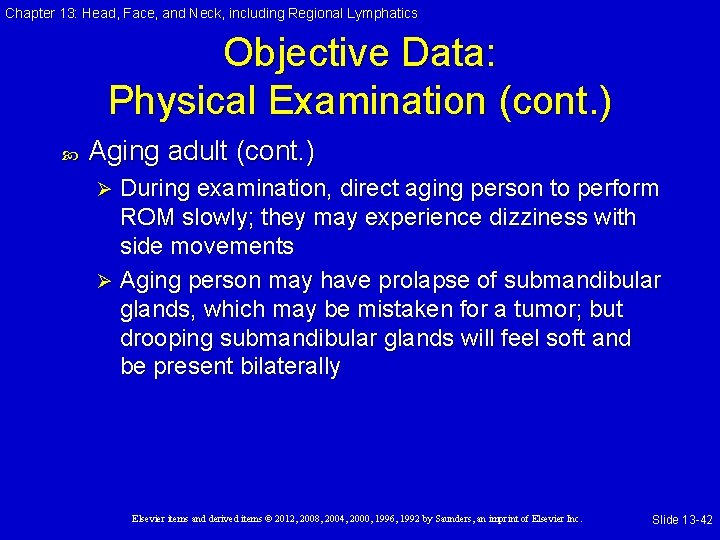 Chapter 13: Head, Face, and Neck, including Regional Lymphatics

Objective Data:
Physical Examination (cont.)

Aging adult (cont.)

During examination, direct aging person to perform ROM slowly; they may experience dizziness with side movements

Aging person may have prolapse of submandibular glands, which may be mistaken for a tumor; but drooping submandibular glands will feel soft and be present bilaterally

Elsevier items and derived items © 2012, 2008, 2004, 2000, 1996, 1992 by Saunders, an imprint of Elsevier Inc.

Slide 13-42